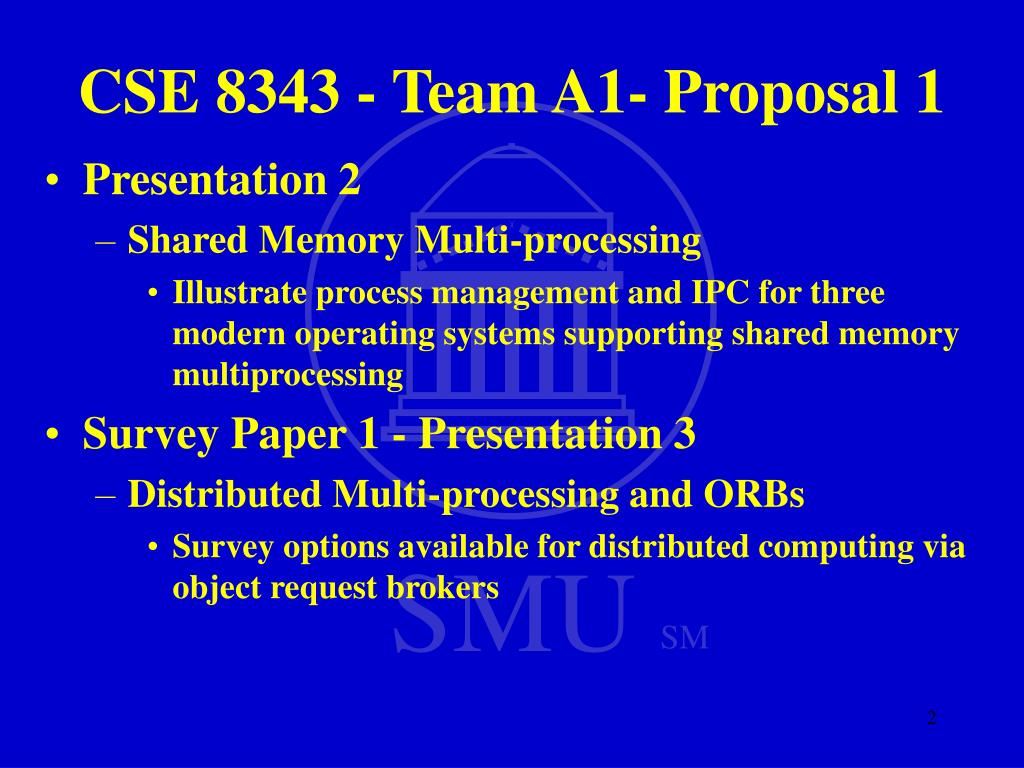 CSE 8343 - Team A1- Proposal 1

• Presentation 2
– Shared Memory Multi-processing
• Illustrate process management and IPC for three modern operating systems supporting shared memory multiprocessing

• Survey Paper 1 - Presentation 3
– Distributed Multi-processing and ORBs
• Survey options available for distributed computing via object request brokers

SMU SM

2